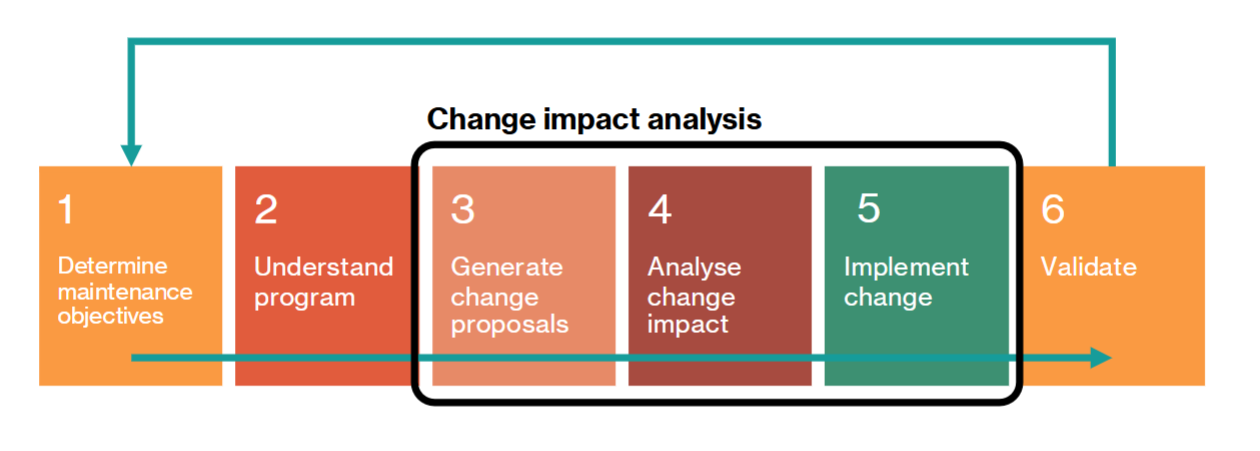 Change impact analysis

1
Determine maintenance objectives

2
Understand program

3
Generate change proposals

4
Analyse change impact

5
Implement change

6
Validate